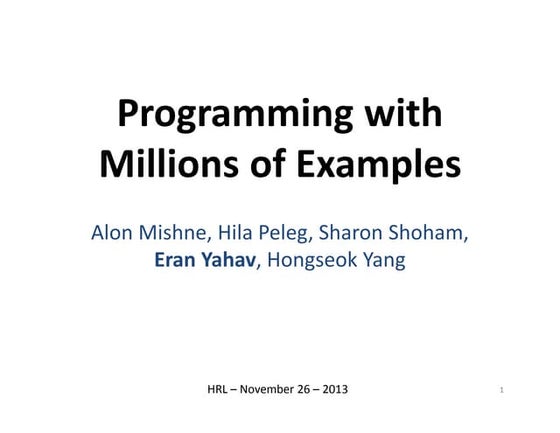 Programming with Millions of Examples

Alon Mishne, Hila Peleg, Sharon Shoham, Eran Yahav, Hongseok Yang

HRL – November 26 – 2013

1